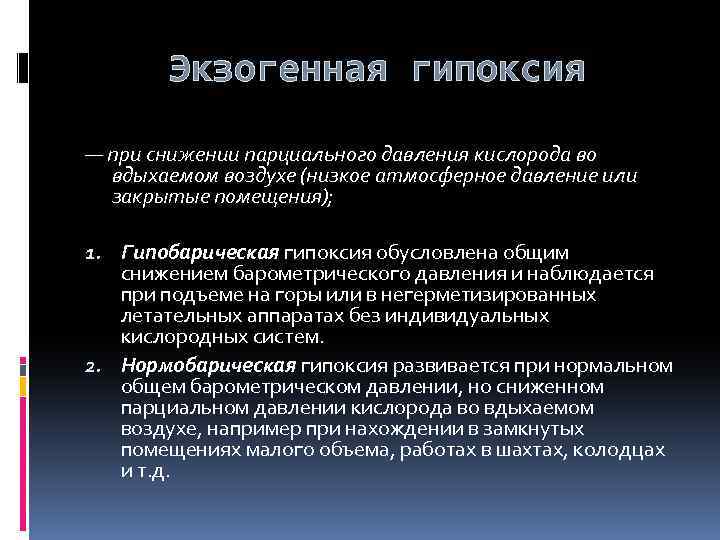 Экзогенная гипоксия

— при снижении парциального давления кислорода во вдыхаемом воздухе (низкое атмосферное давление или закрытые помещения);

1. Гипобарическая гипоксия обусловлена общим снижением барометрического давления и наблюдается при подъеме на горы или в негерметизированных летательных аппаратах без индивидуальных кислородных систем.
2. Нормобарическая гипоксия развивается при нормальном общем барометрическом давлении, но сниженном парциальном давлении кислорода во вдыхаемом воздухе, например при нахождении в замкнутых помещениях малого объема, работах в шахтах, колодцах и т.д.